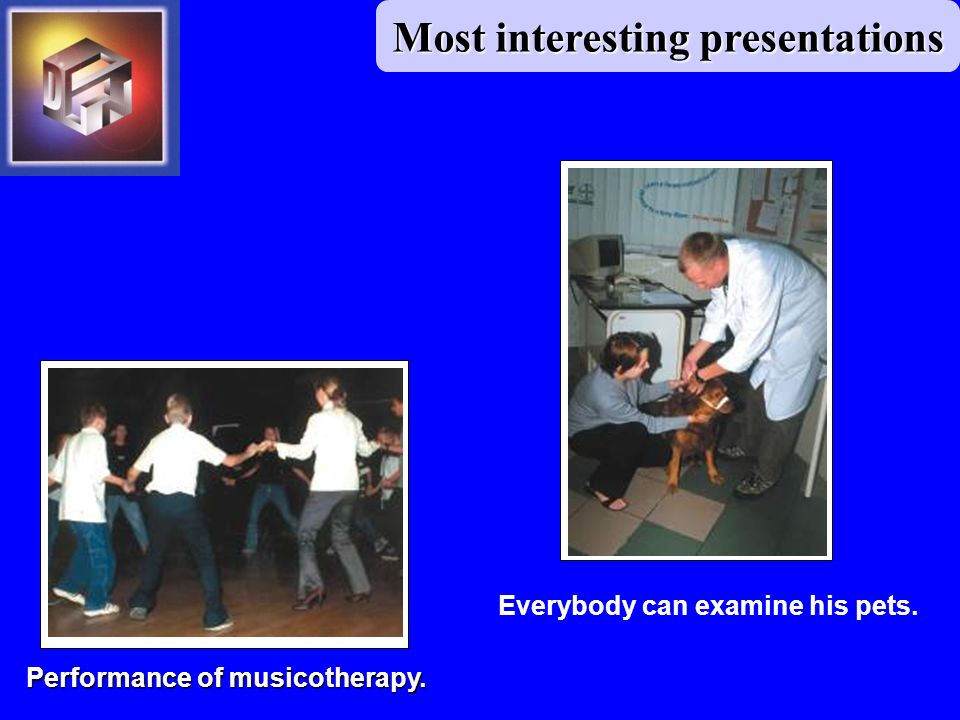 Most interesting presentations

Everybody can examine his pets.

Performance of musicotherapy.